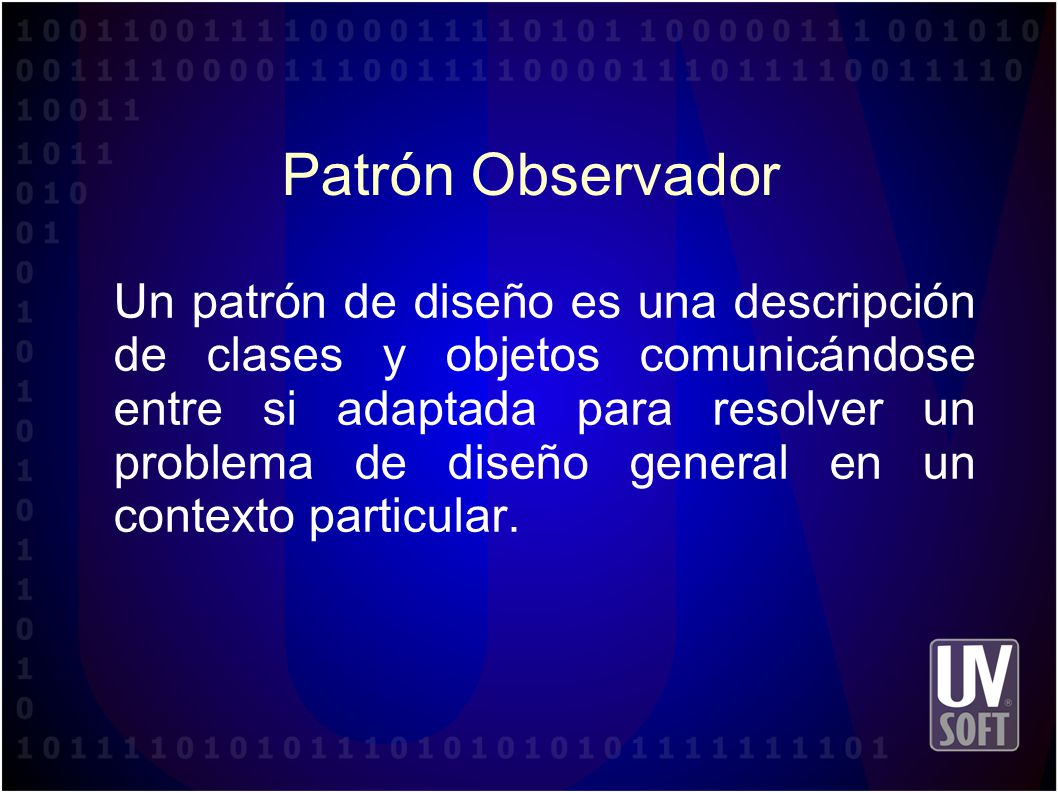 Patrón Observador

Un patrón de diseño es una descripción de clases y objetos comunicándose entre si adaptada para resolver un problema de diseño general en un contexto particular.

UV SOFT